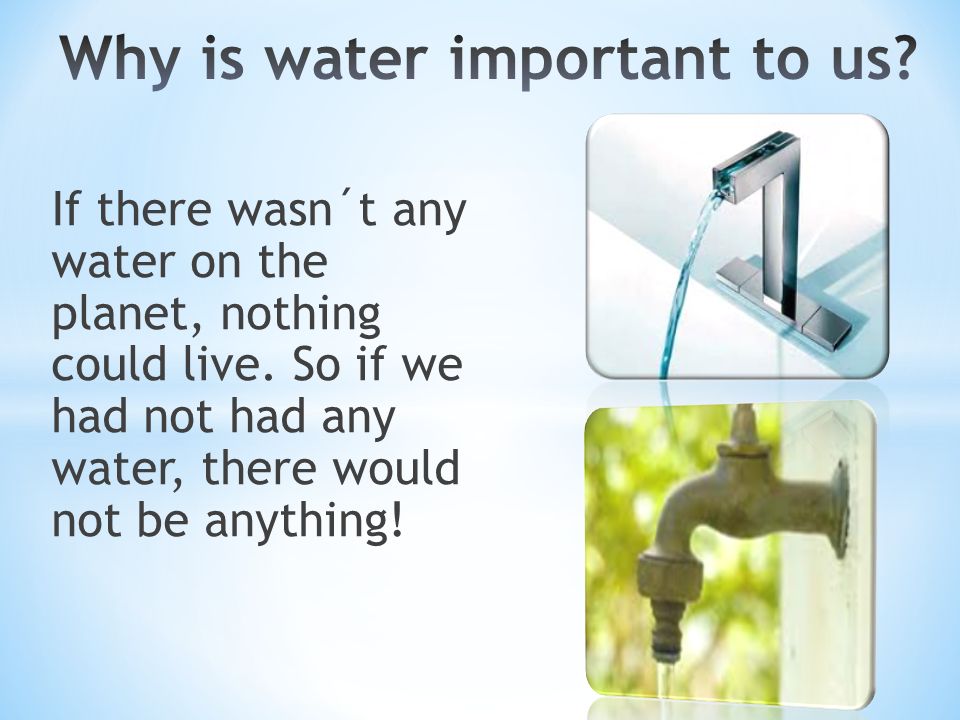 Why is water important to us?

If there wasn´t any water on the planet, nothing could live. So if we had not had any water, there would not be anything!